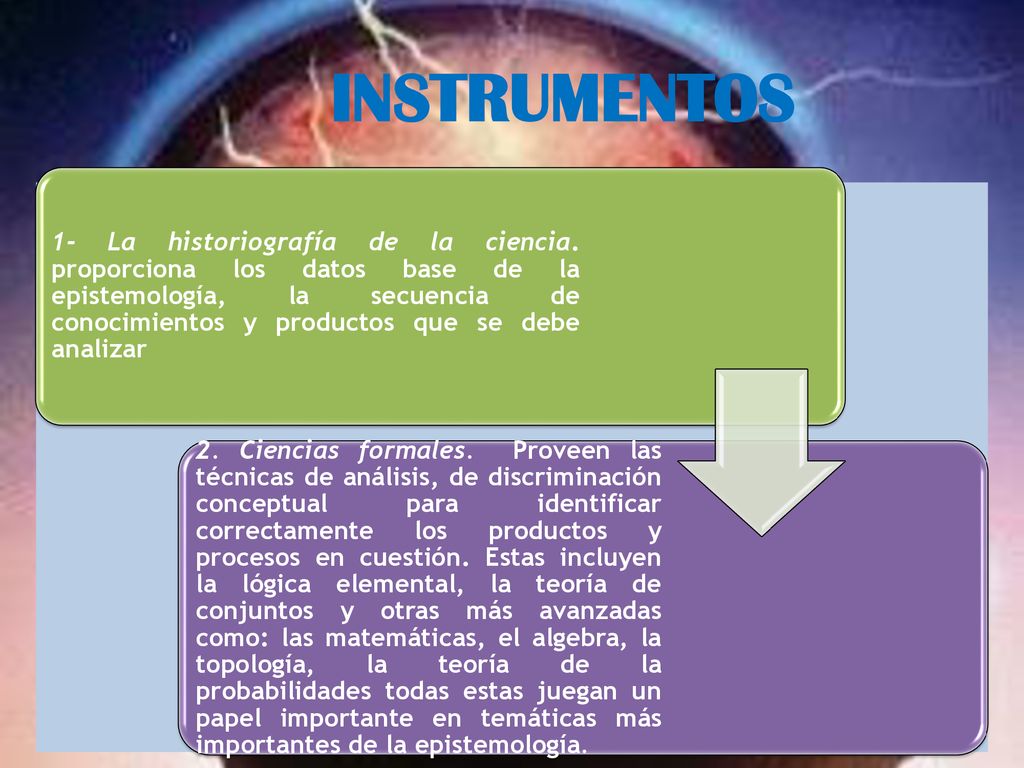 INSTRUMENTOS

1- La historiografía de la ciencia. proporciona los datos base de la epistemología, la secuencia de conocimientos y productos que se debe analizar

2. Ciencias formales. Proveen las técnicas de análisis, de discriminación conceptual para identificar correctamente los productos y procesos en cuestión. Estas incluyen la lógica elemental, la teoría de conjuntos y otras más avanzadas como: las matemáticas, el algebra, la topología, la teoría de la probabilidades todas estas juegan un papel importante en temáticas más importantes de la epistemología.